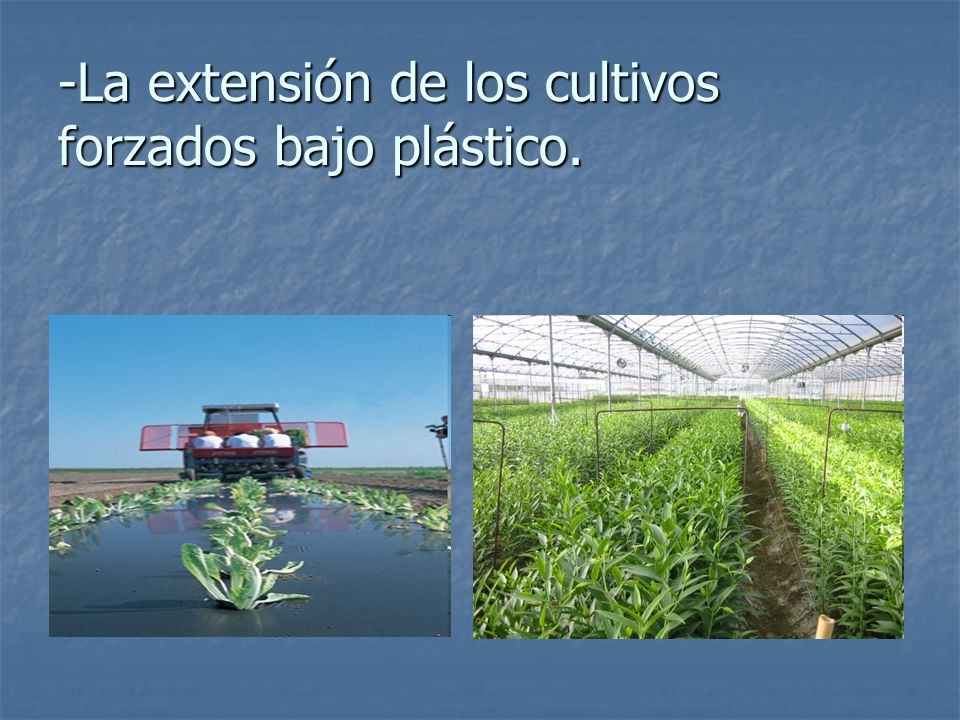 -La extensión de los cultivos forzados bajo plástico.